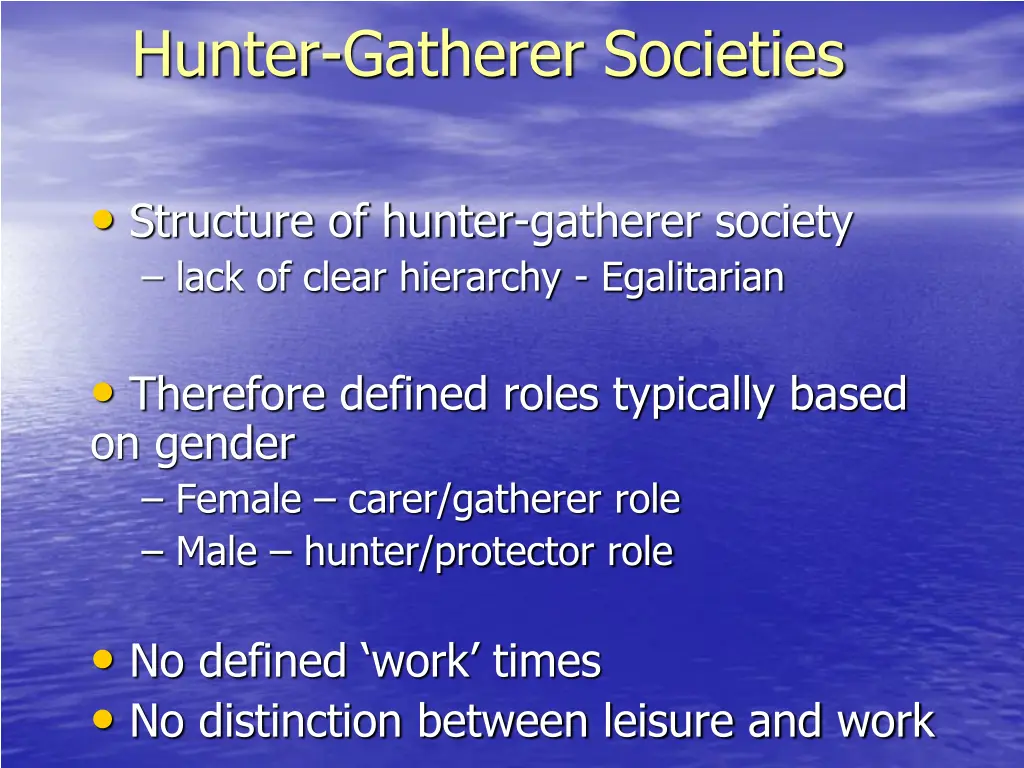 Hunter-Gatherer Societies

• Structure of hunter-gatherer society
– lack of clear hierarchy - Egalitarian

• Therefore defined roles typically based on gender
– Female – carer/gatherer role
– Male – hunter/protector role

• No defined ‘work’ times
• No distinction between leisure and work